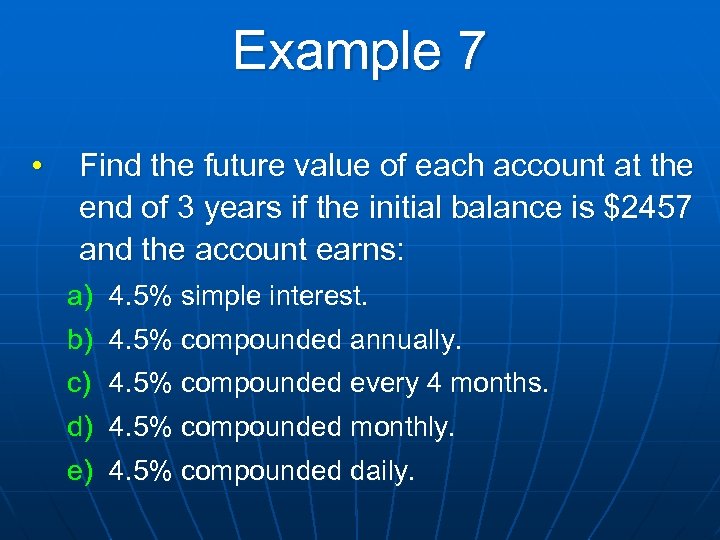 Example 7

• Find the future value of each account at the end of 3 years if the initial balance is \$2457 and the account earns:

a) 4.5% simple interest.
b) 4.5% compounded annually.
c) 4.5% compounded every 4 months.
d) 4.5% compounded monthly.
e) 4.5% compounded daily.